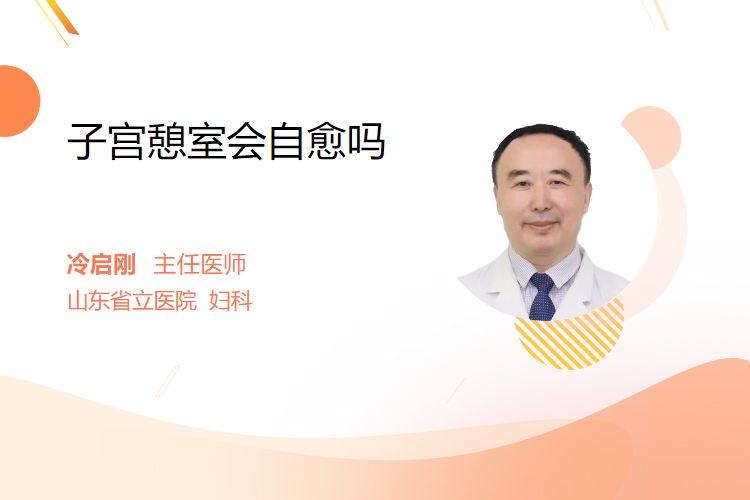 子宫憩室会自愈吗

冷启刚 主任医师
山东省立医院 妇科